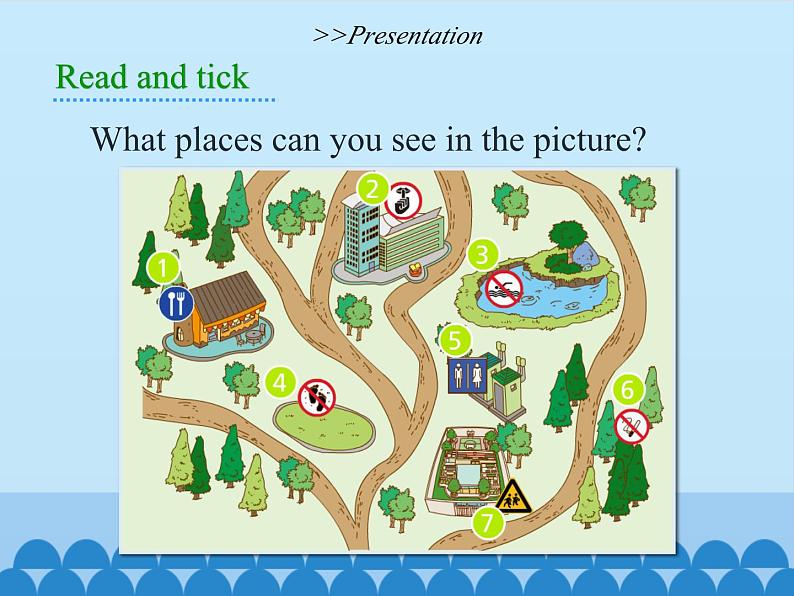 >>Presentation

Read and tick

What places can you see in the picture?

1
2
3
4
5
6
7